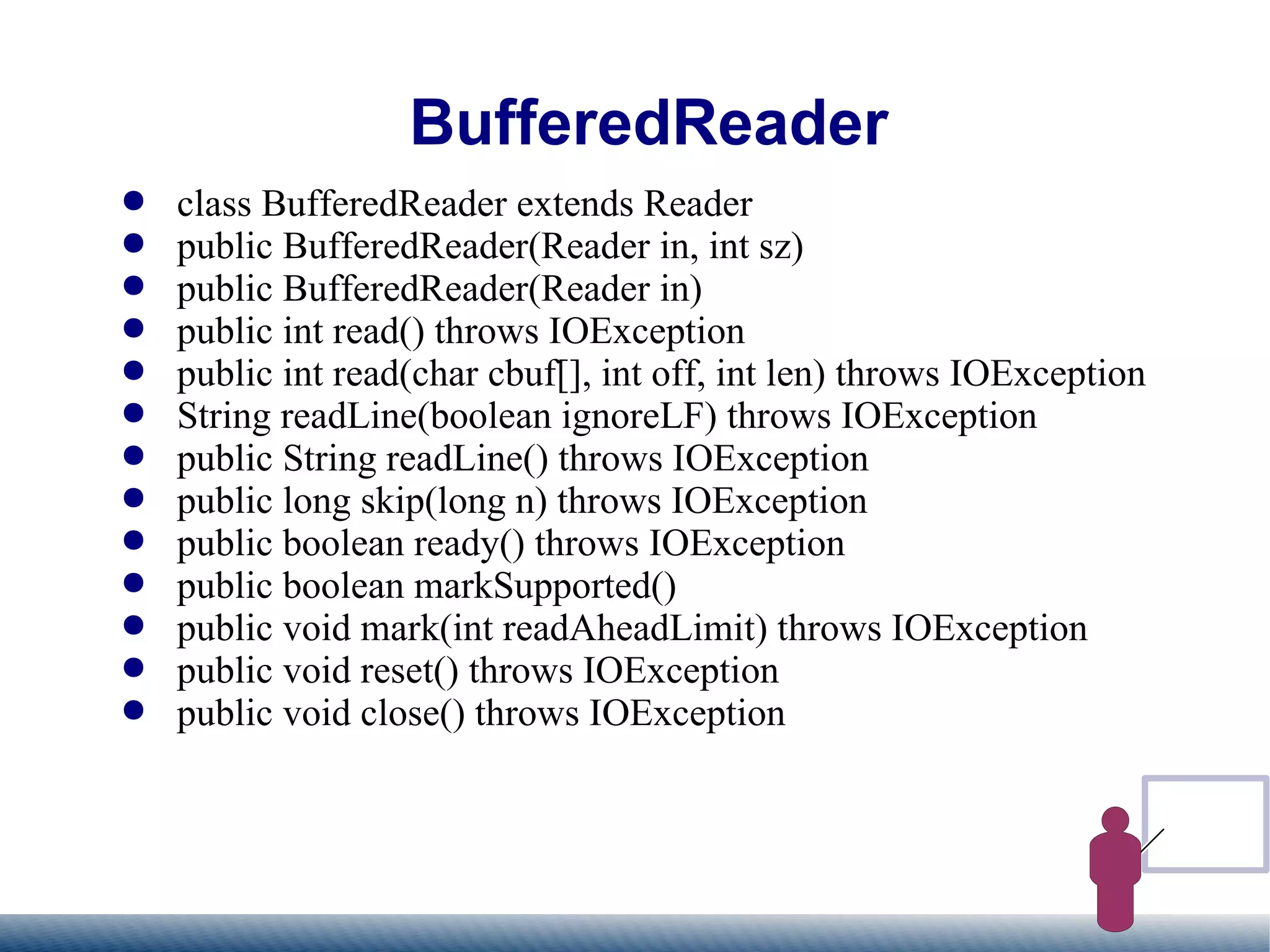 BufferedReader

- class BufferedReader extends Reader
- public BufferedReader(Reader in, int sz)
- public BufferedReader(Reader in)
- public int read() throws IOException
- public int read(char cbuf[], int off, int len) throws IOException
- String readLine(boolean ignoreLF) throws IOException
- public String readLine() throws IOException
- public long skip(long n) throws IOException
- public boolean ready() throws IOException
- public boolean markSupported()
- public void mark(int readAheadLimit) throws IOException
- public void reset() throws IOException
- public void close() throws IOException